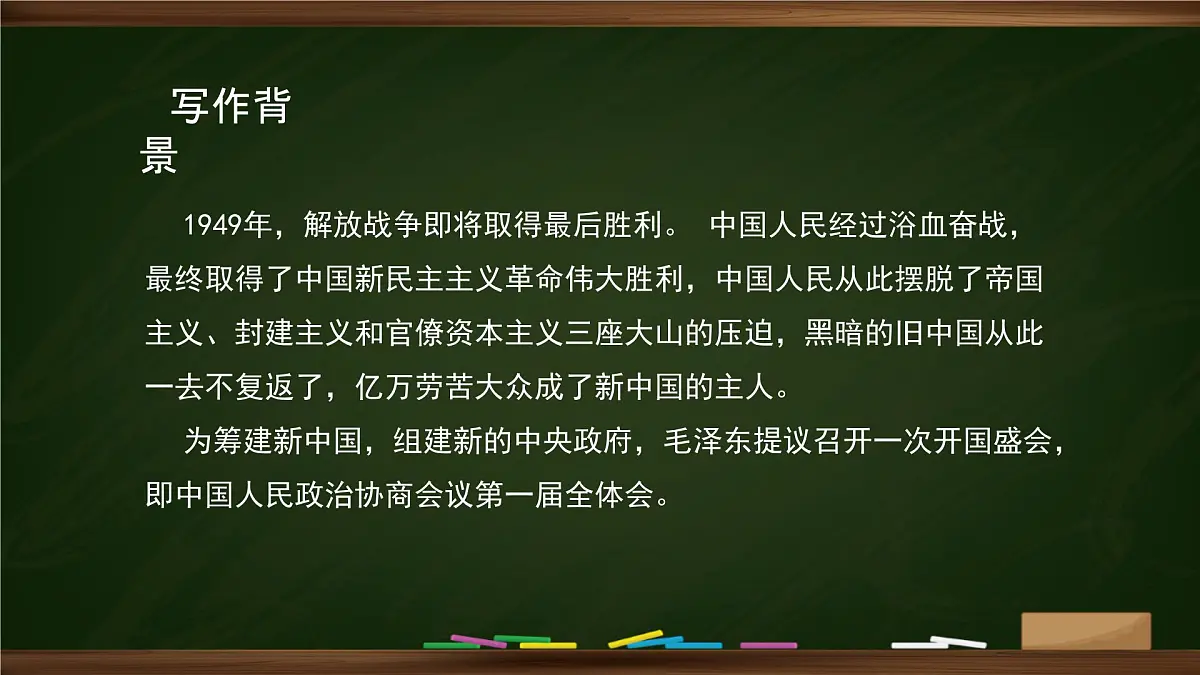 写作背景

1949年，解放战争即将取得最后胜利。 中国人民经过浴血奋战，最终取得了中国新民主主义革命伟大胜利，中国人民从此摆脱了帝国主义、封建主义和官僚资本主义三座大山的压迫，黑暗的旧中国从此一去不复返了，亿万劳苦大众成了新中国的主人。

为筹建新中国，组建新的中央政府，毛泽东提议召开一次开国盛会，即中国人民政治协商会议第一届全体会。